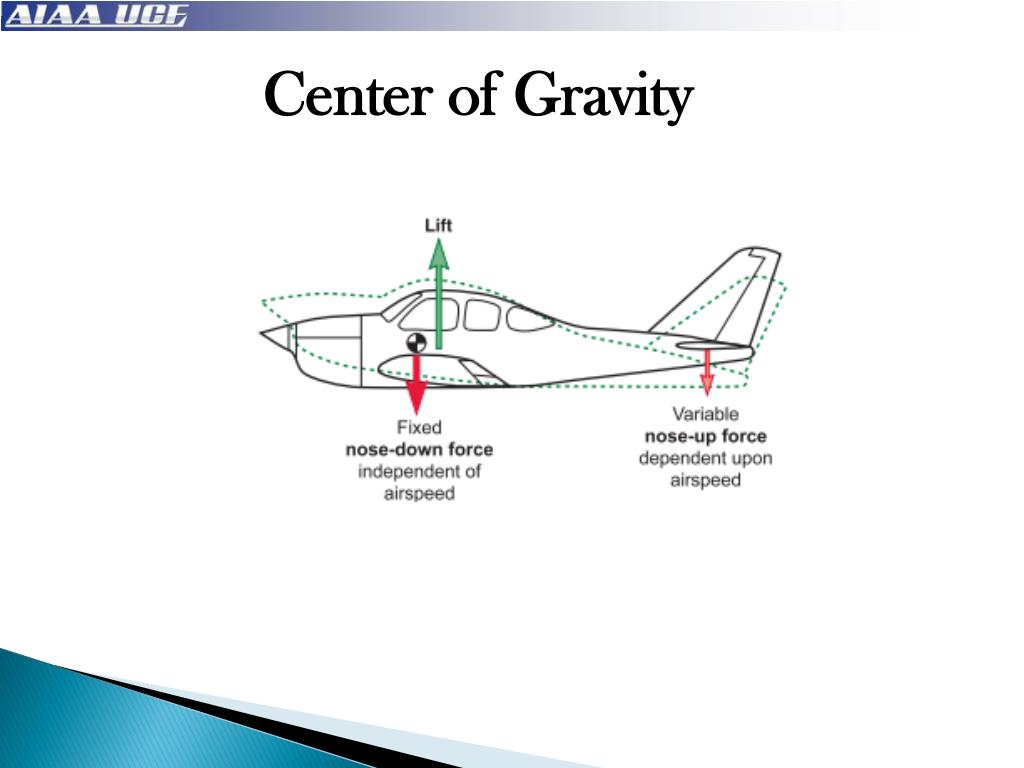 AIAA UCF

Center of Gravity

Lift

Fixed
nose-down force
independent of
airspeed

Variable
nose-up force
dependent upon
airspeed